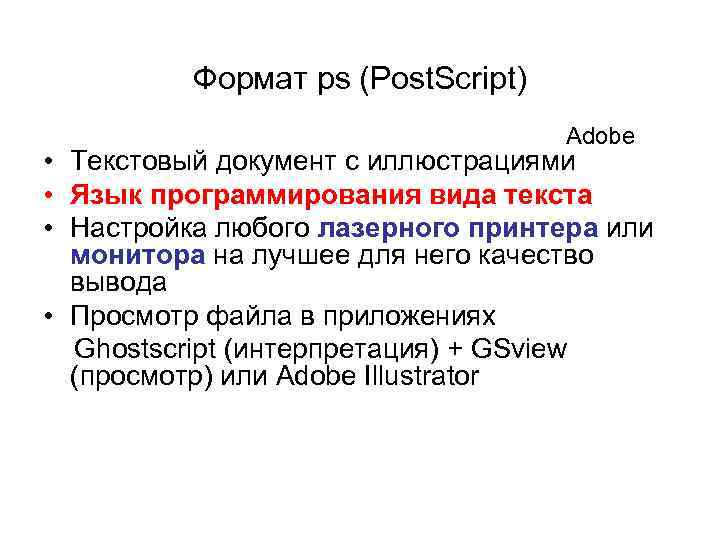 Формат ps (PostScript)

Adobe

• Текстовый документ с иллюстрациями
• Язык программирования вида текста
• Настройка любого лазерного принтера или монитора на лучшее для него качество вывода
• Просмотр файла в приложениях
Ghostscript (интерпретация) + GSview (просмотр) или Adobe Illustrator